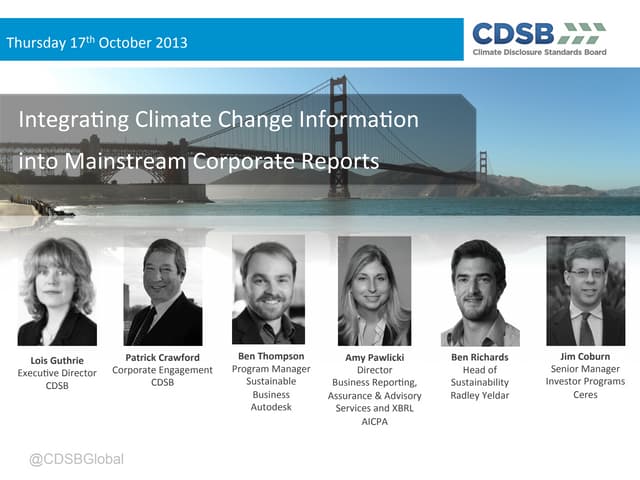 Thursday 17$^{th}$ October 2013

CDSB
Climate Disclosure Standards Board

Integrating Climate Change Information into Mainstream Corporate Reports

Lois Guthrie
Executive Director
CDSB

Patrick Crawford
Corporate Engagement
CDSB

Ben Thompson
Program Manager
Sustainable Business
Autodesk

Amy Pawlicki
Director
Business Reporting, Assurance & Advisory Services and XBRL
AICPA

Ben Richards
Head of Sustainability
Radley Yeldar

Jim Coburn
Senior Manager
Investor Programs
Ceres

@CDSBGlobal